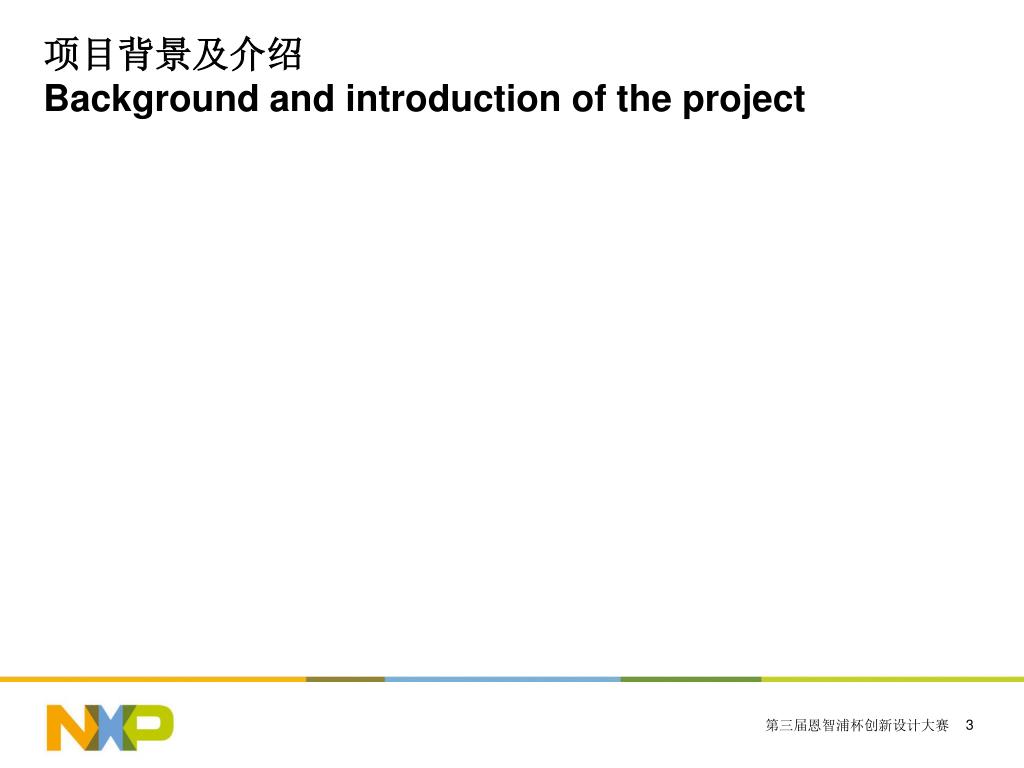 项目背景及介绍
Background and introduction of the project

NXP

第三届恩智浦杯创新设计大赛 3